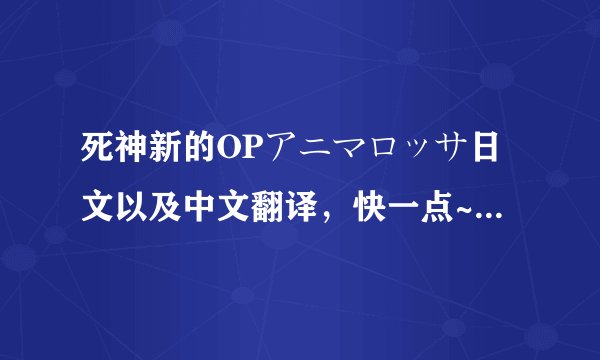 死神新的OPアニマロッサ日文以及中文翻译，快一点~...